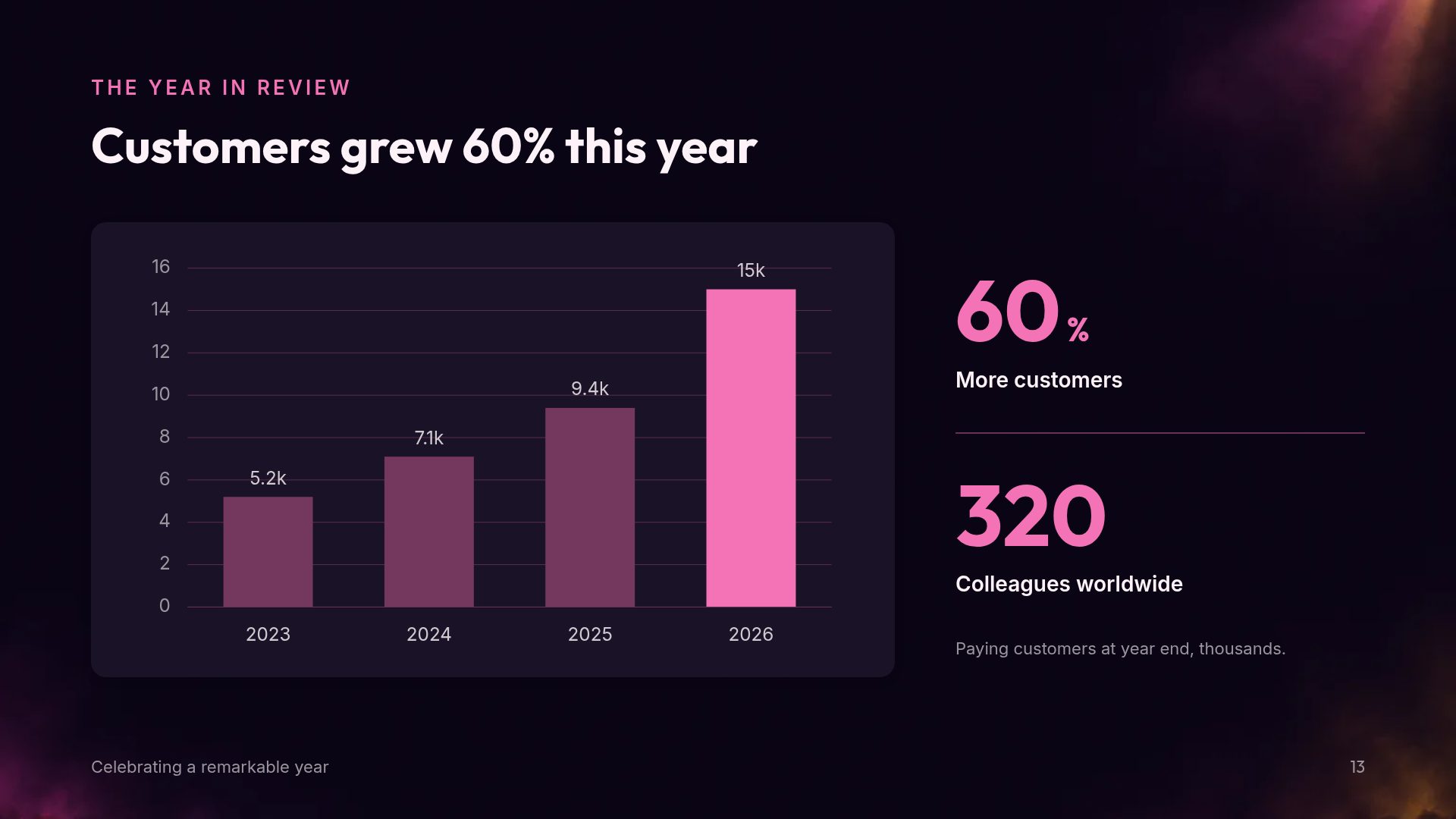 THE YEAR IN REVIEW

Customers grew 60% this year

16
14
12
10
8
6
4
2
0

5.2k
7.1k
9.4k
15k

2023
2024
2025
2026

60%

More customers

320

Colleagues worldwide

Paying customers at year end, thousands.

Celebrating a remarkable year

13